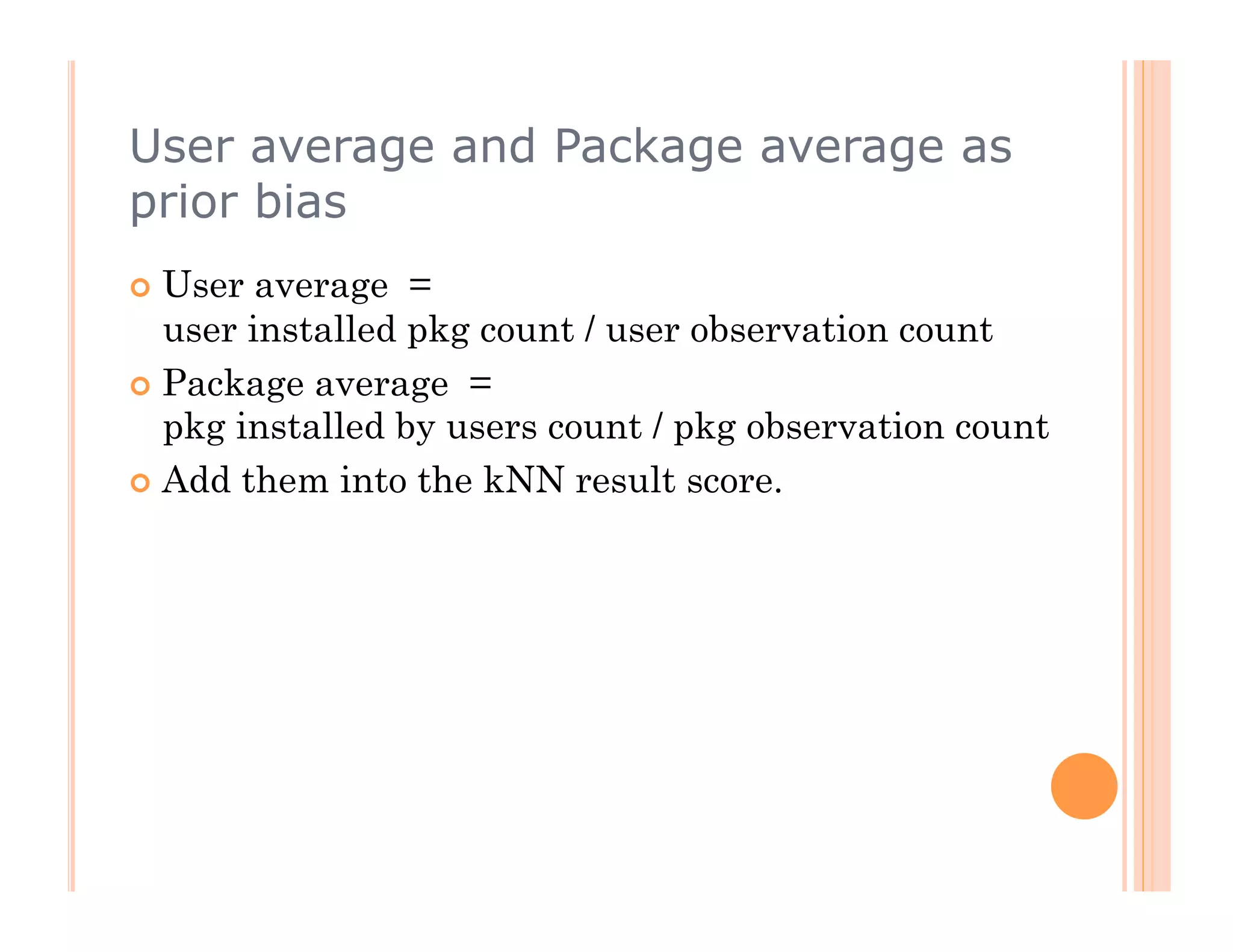 User average and Package average as prior bias

User average =
user installed pkg count / user observation count

Package average =
pkg installed by users count / pkg observation count

Add them into the kNN result score.